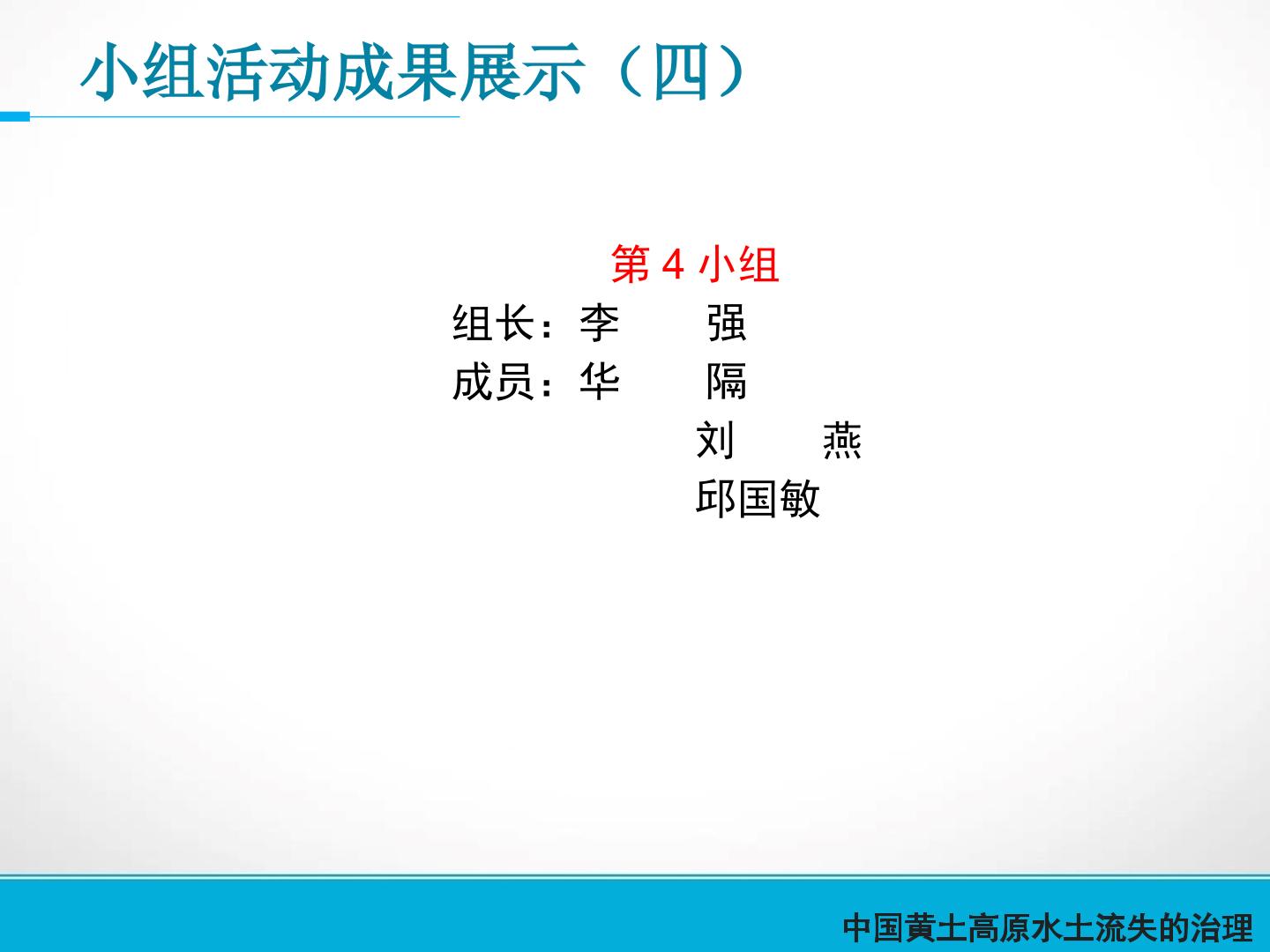 小组活动成果展示（四）

第 4 小组
组长：李　　强
成员：华　　隔
刘　　燕
邱国敏

中国黄土高原水土流失的治理